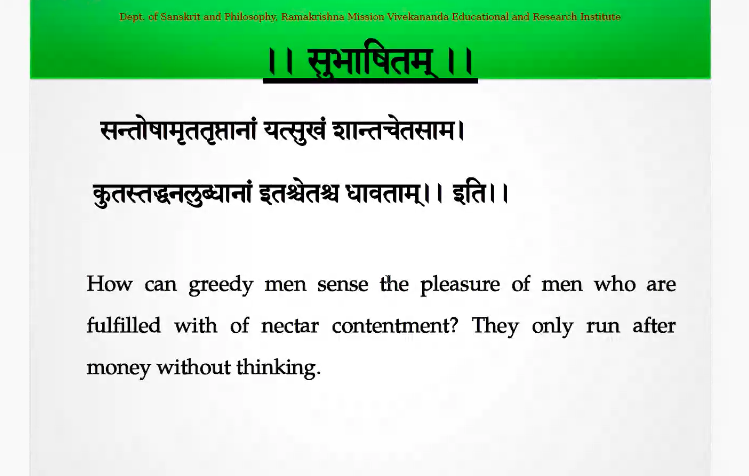 Dept. of Sanskrit and Philosophy, Ramakrishna Mission Vivekananda Educational and Research Institute

।। सुभाषितम् ।।

सन्तोषामृततृप्तानां यत्सुखं शान्तचेतसाम।

कुतस्तद्धनलुब्धानां इतश्चेतश्च धावताम्।। इति।।

How can greedy men sense the pleasure of men who are fulfilled with of nectar contentment? They only run after money without thinking.